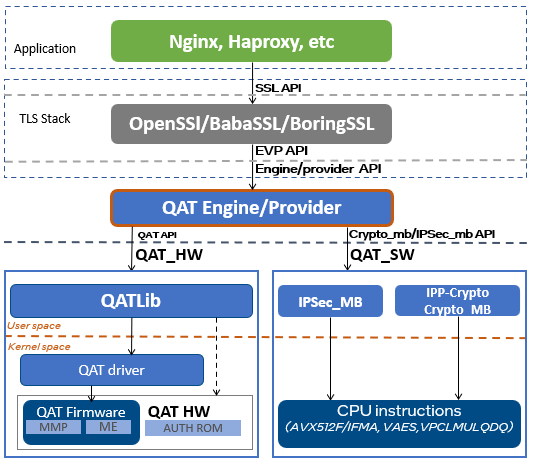 Application

Nginx, Haproxy, etc

SSL API

TLS Stack

OpenSSl/BabaSSL/BoringSSL

EVP API

Engine/provider API

QAT Engine/Provider

QAT API

QAT_HW

Crypto_mb/IPSec_mb API

QAT_SW

QATLib

User space

Kernel space

QAT driver

QAT Firmware

MMP

ME

QAT HW

AUTH ROM

IPSec_MB

IPP-Crypto
Crypto_MB

CPU instructions
(AVX512F/IFMA, VAES,VPCLMULQDQ)